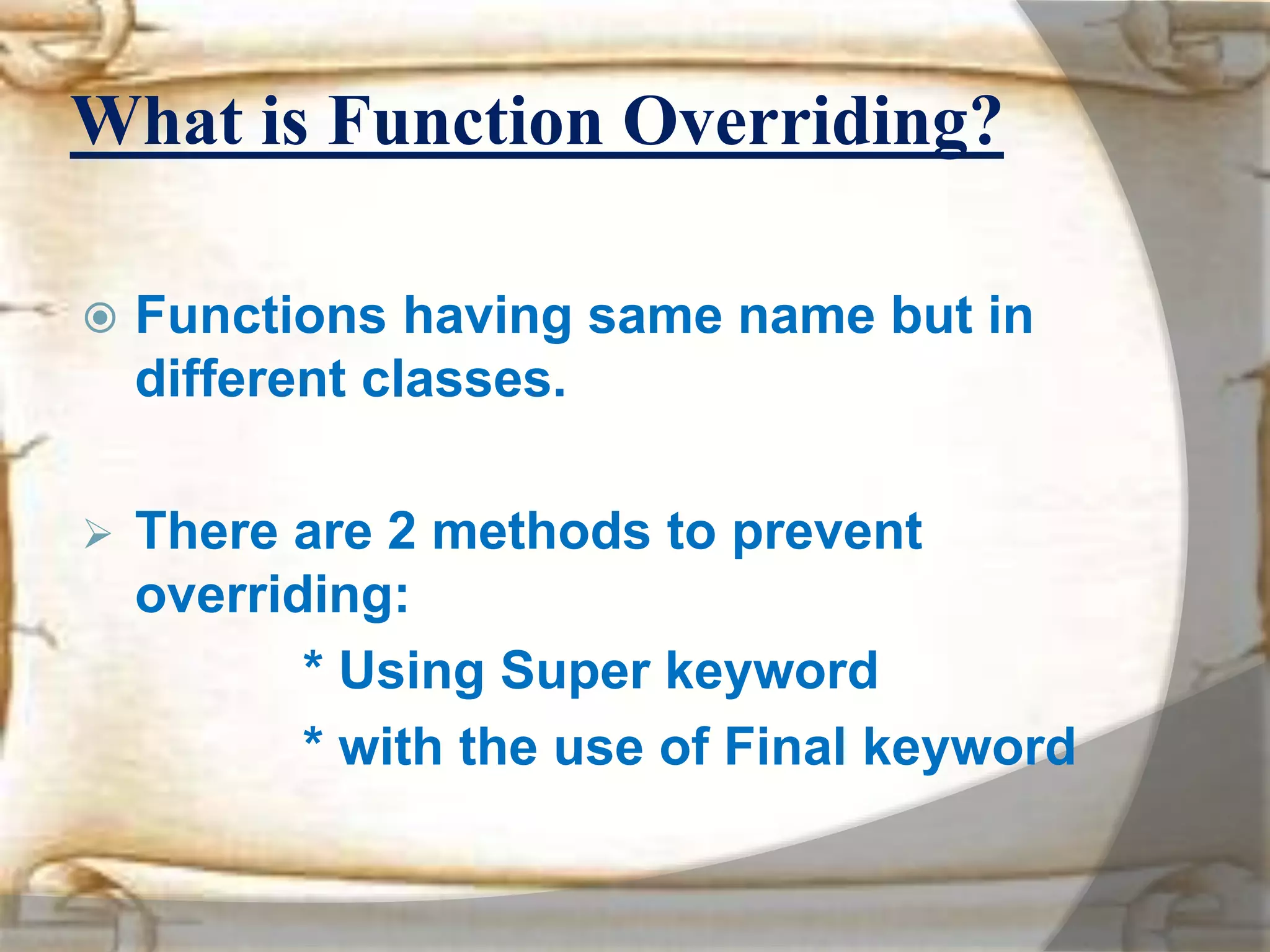 What is Function Overriding?

Functions having same name but in different classes.

There are 2 methods to prevent overriding:

* Using Super keyword

* with the use of Final keyword